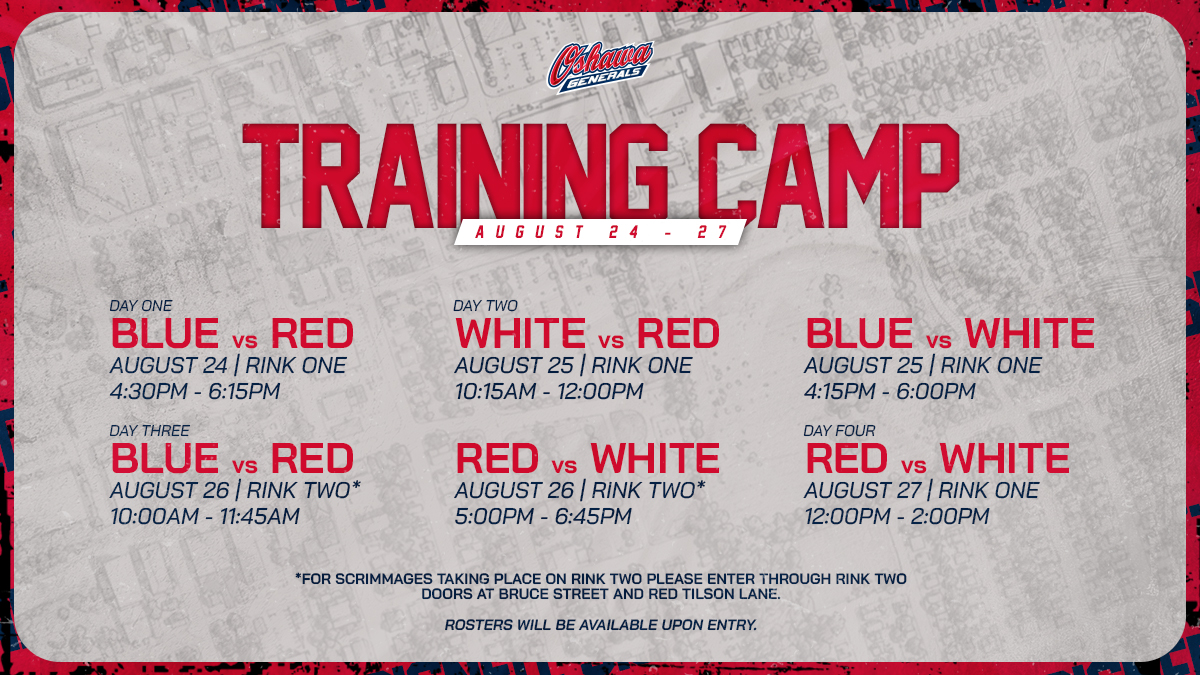 Oshawa
GENERALS

TRAINING CAMP

AUGUST 24 - 27

DAY ONE
BLUE vs RED
AUGUST 24 | RINK ONE
4:30PM - 6:15PM

DAY TWO
WHITE vs RED
AUGUST 25 | RINK ONE
10:15AM - 12:00PM

BLUE vs WHITE
AUGUST 25 | RINK ONE
4:15PM - 6:00PM

DAY THREE
BLUE vs RED
AUGUST 26 | RINK TWO*
10:00AM - 11:45AM

RED vs WHITE
AUGUST 26 | RINK TWO*
5:00PM - 6:45PM

DAY FOUR
RED vs WHITE
AUGUST 27 | RINK ONE
12:00PM - 2:00PM

*FOR SCRIMMAGES TAKING PLACE ON RINK TWO PLEASE ENTER THROUGH RINK TWO DOORS AT BRUCE STREET AND RED TILSON LANE.

ROSTERS WILL BE AVAILABLE UPON ENTRY.